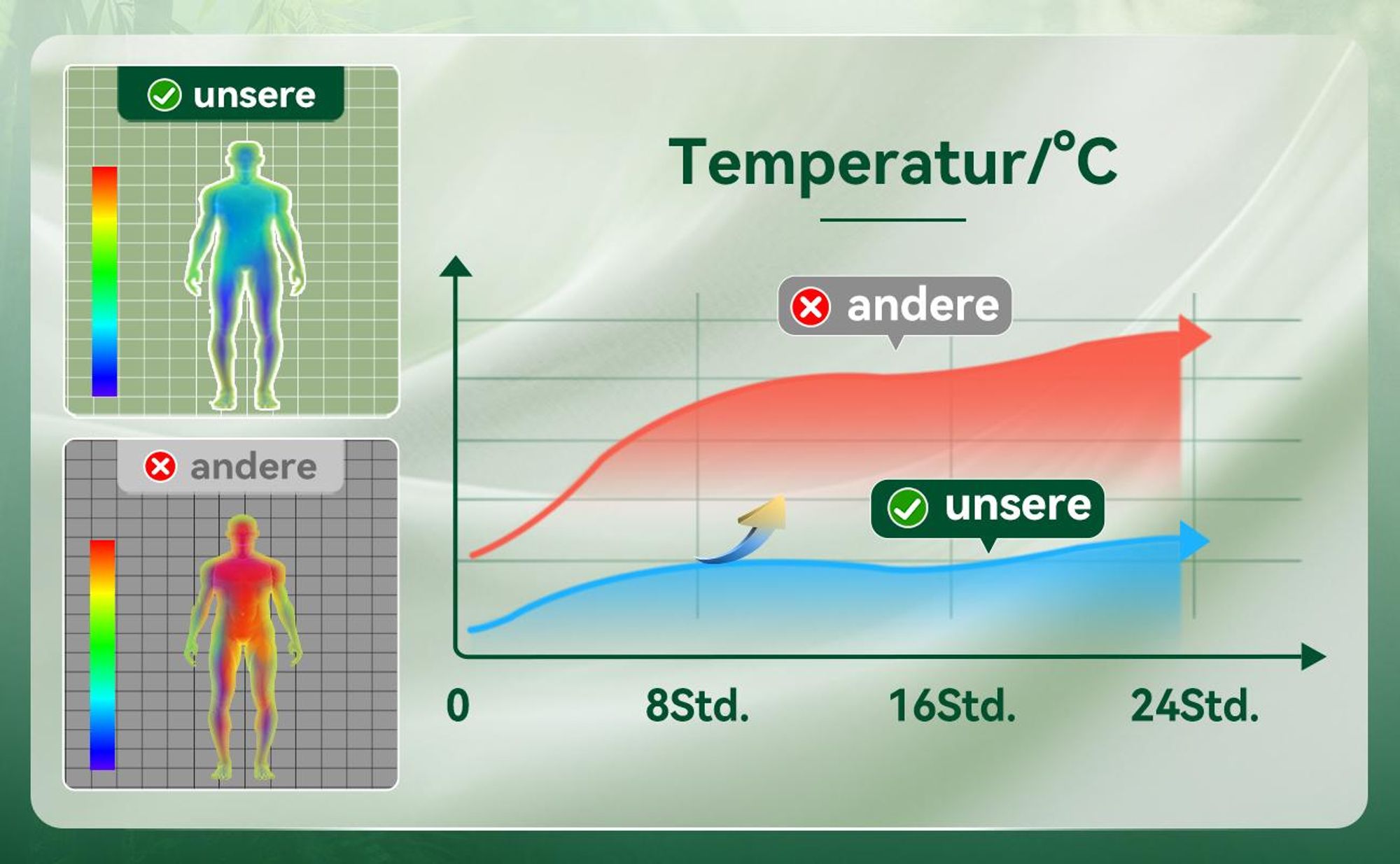 unsere

andere

Temperatur/°C

andere

unsere

0

8Std.

16Std.

24Std.